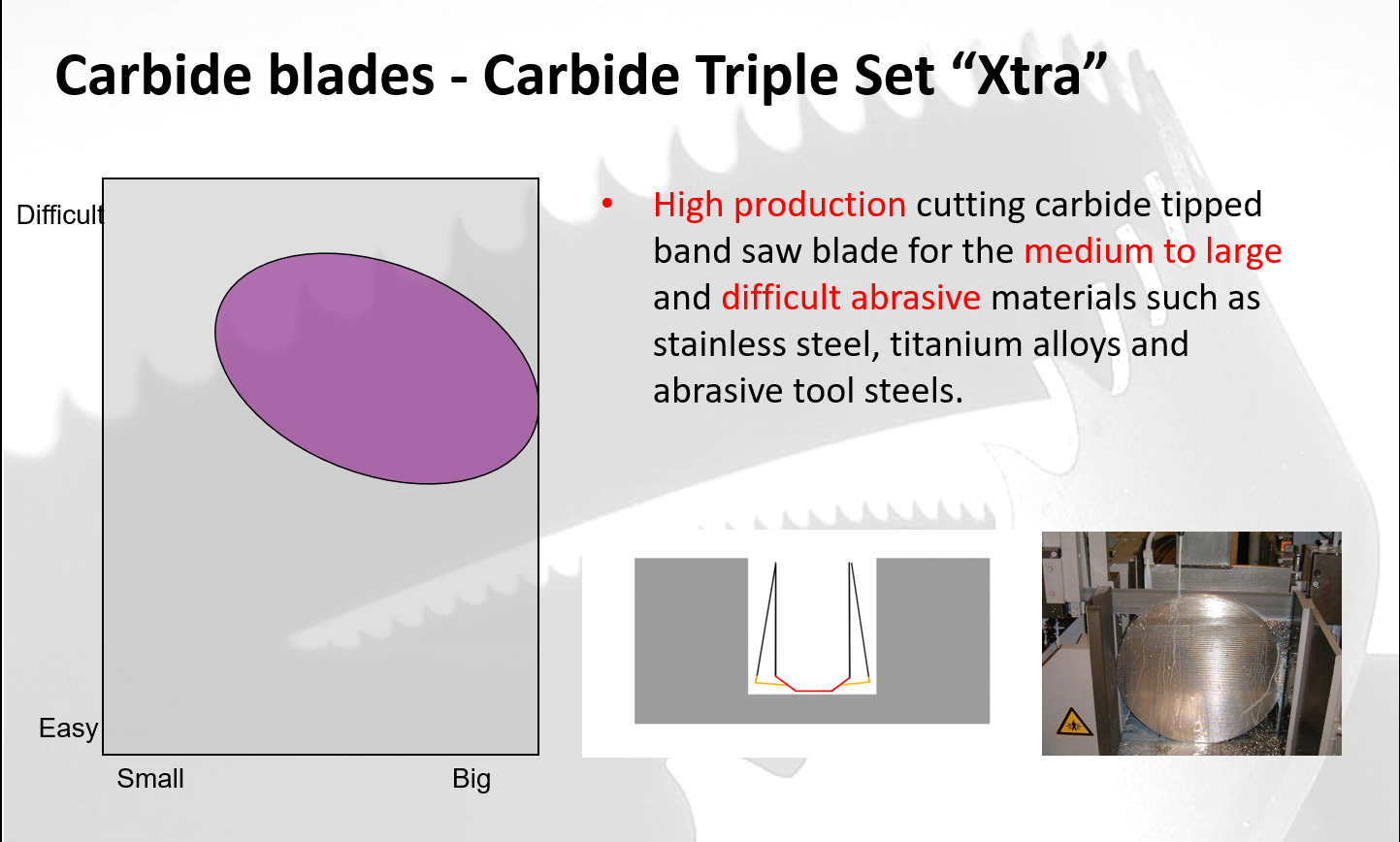 Carbide blades - Carbide Triple Set “Xtra”

Difficult

Easy

Small

Big

• High production cutting carbide tipped band saw blade for the medium to large and difficult abrasive materials such as stainless steel, titanium alloys and abrasive tool steels.